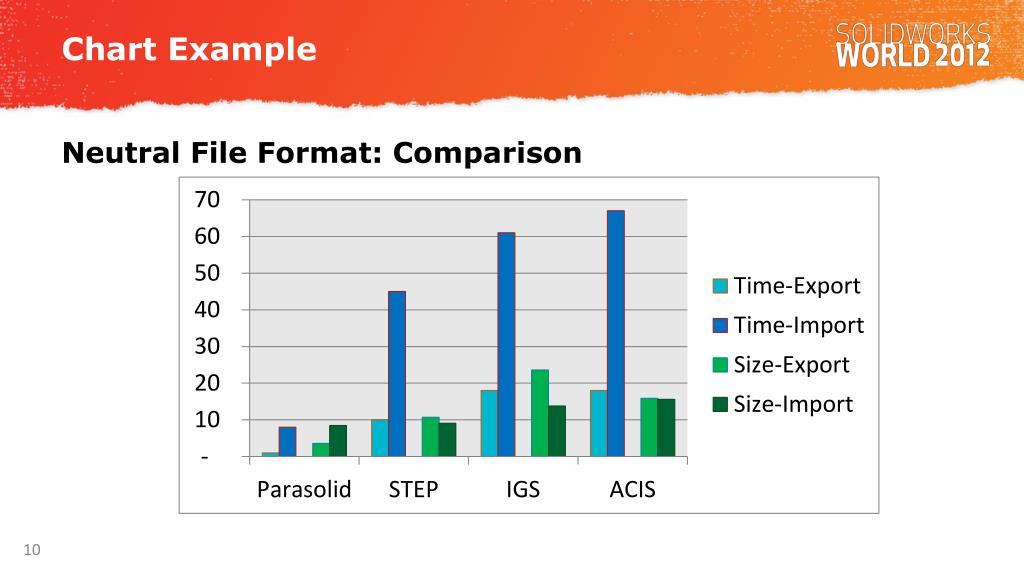 Chart Example

SOLIDWORKS WORLD 2012

Neutral File Format: Comparison

70
60
50
40
30
20
10
-

Parasolid STEP IGS ACIS

Time-Export
Time-Import
Size-Export
Size-Import

10